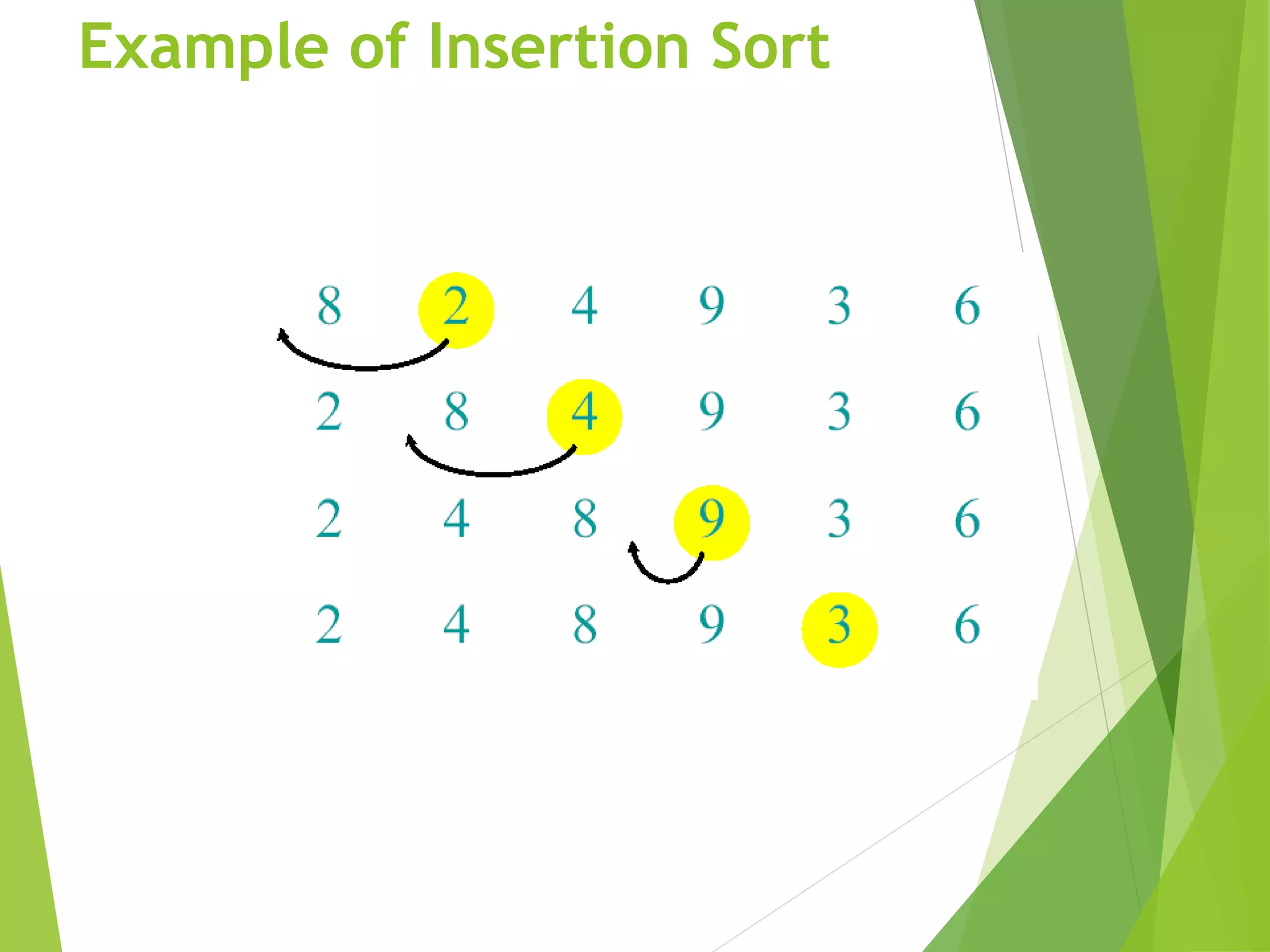 Example of Insertion Sort

8 2 4 9 3 6

2 8 4 9 3 6

2 4 8 9 3 6

2 4 8 9 3 6